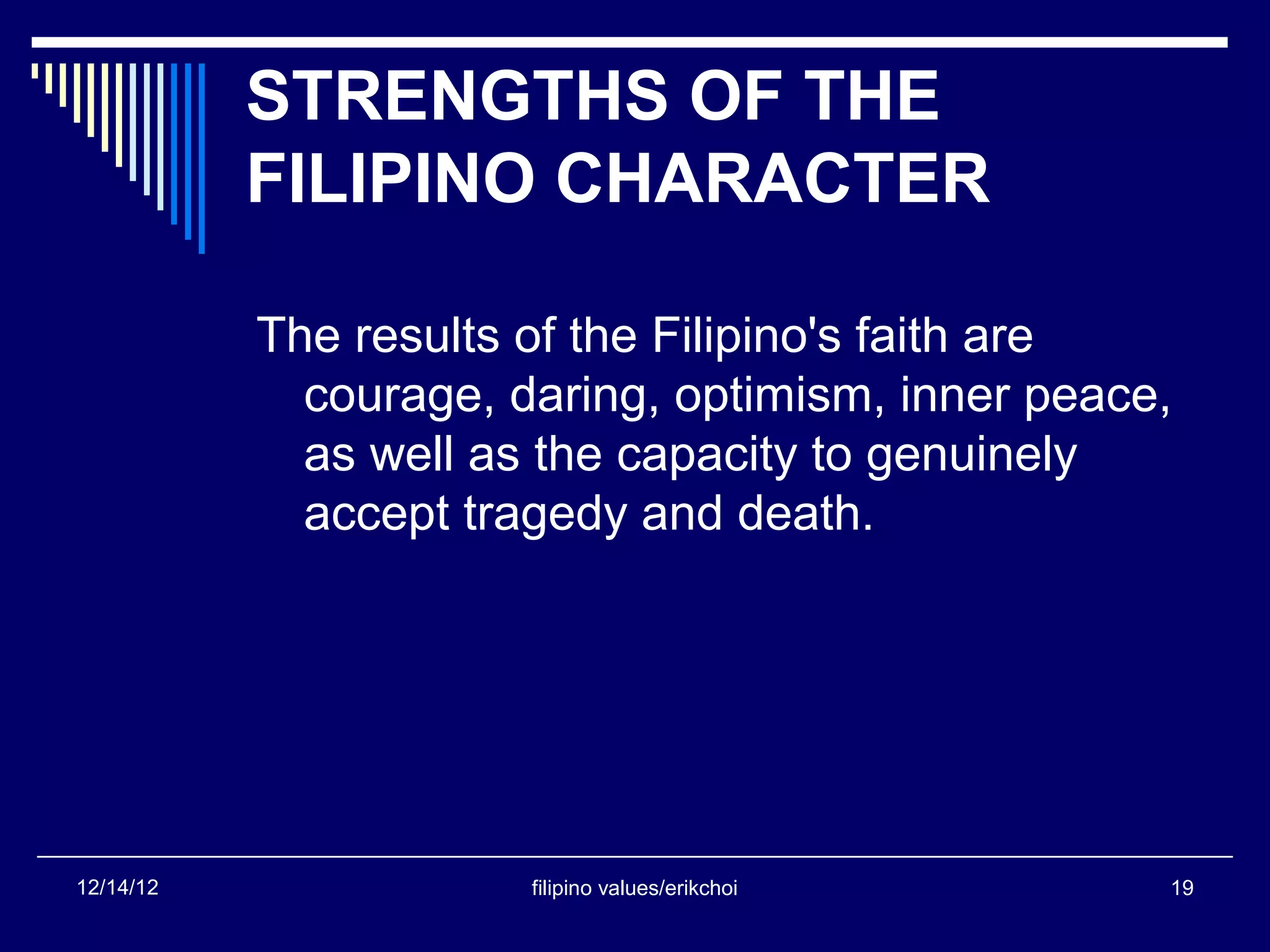 STRENGTHS OF THE FILIPINO CHARACTER

The results of the Filipino's faith are courage, daring, optimism, inner peace, as well as the capacity to genuinely accept tragedy and death.

12/14/12

filipino values/erikchoi

19